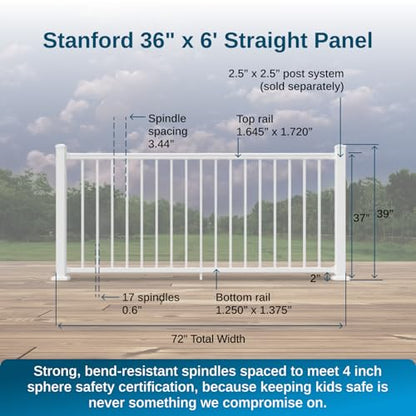 Stanford 36" x 6' Straight Panel

2.5" x 2.5" post system (sold separately)

Spindle spacing 3.44"

Top rail 1.645" x 1.720"

37"

39"

2"

17 spindles 0.6"

Bottom rail 1.250" x 1.375"

72" Total Width

Strong, bend-resistant spindles spaced to meet 4 inch sphere safety certification, because keeping kids safe is never something we compromise on.